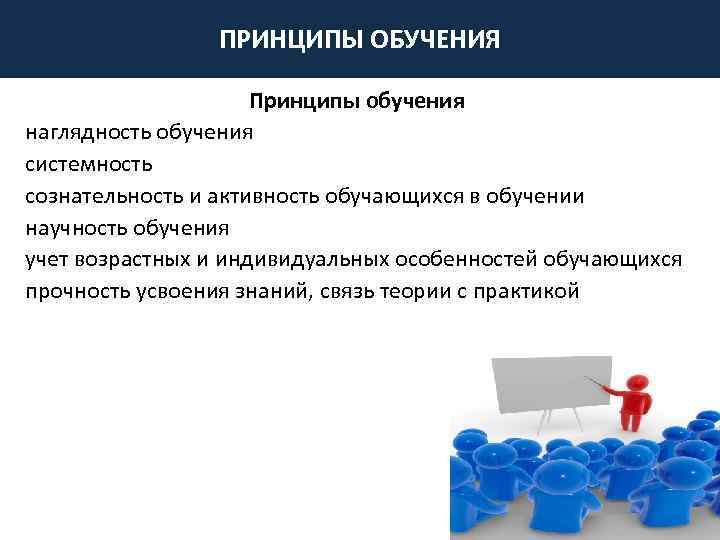 ПРИНЦИПЫ ОБУЧЕНИЯ

Принципы обучения

наглядность обучения
системность
сознательность и активность обучающихся в обучении
научность обучения
учет возрастных и индивидуальных особенностей обучающихся
прочность усвоения знаний, связь теории с практикой